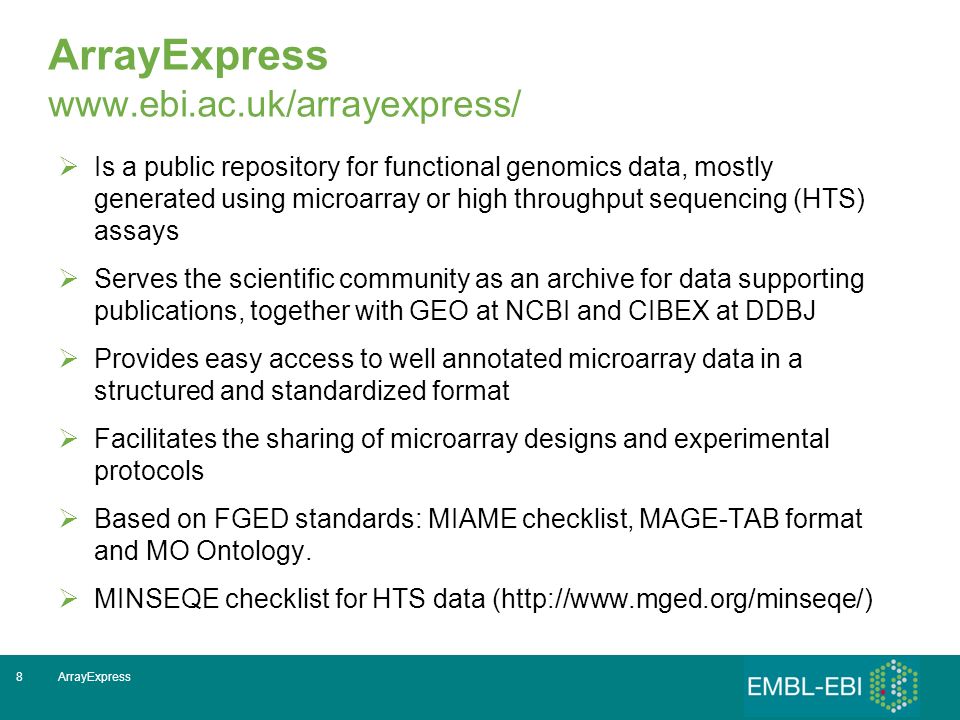 ArrayExpress
www.ebi.ac.uk/arrayexpress/

➢ Is a public repository for functional genomics data, mostly generated using microarray or high throughput sequencing (HTS) assays

➢ Serves the scientific community as an archive for data supporting publications, together with GEO at NCBI and CIBEX at DDBJ

➢ Provides easy access to well annotated microarray data in a structured and standardized format

➢ Facilitates the sharing of microarray designs and experimental protocols

➢ Based on FGED standards: MIAME checklist, MAGE-TAB format and MO Ontology.

➢ MINSEQE checklist for HTS data (http://www.mged.org/minseqe/)

8 ArrayExpress

EMBL-EBI